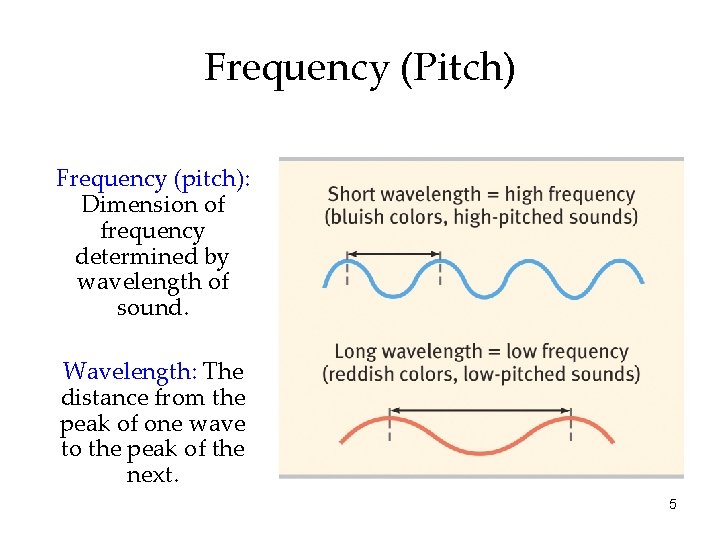 Frequency (Pitch)

Frequency (pitch): Dimension of frequency determined by wavelength of sound.

Wavelength: The distance from the peak of one wave to the peak of the next.

Short wavelength = high frequency (bluish colors, high-pitched sounds)

Long wavelength = low frequency (reddish colors, low-pitched sounds)

5